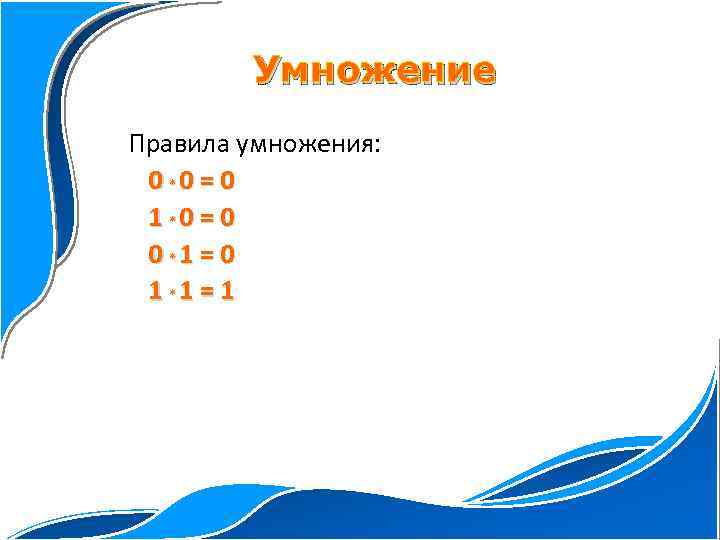 Умножение

Правила умножения:

$0 * 0 = 0$

$1 * 0 = 0$

$0 * 1 = 0$

$1 * 1 = 1$